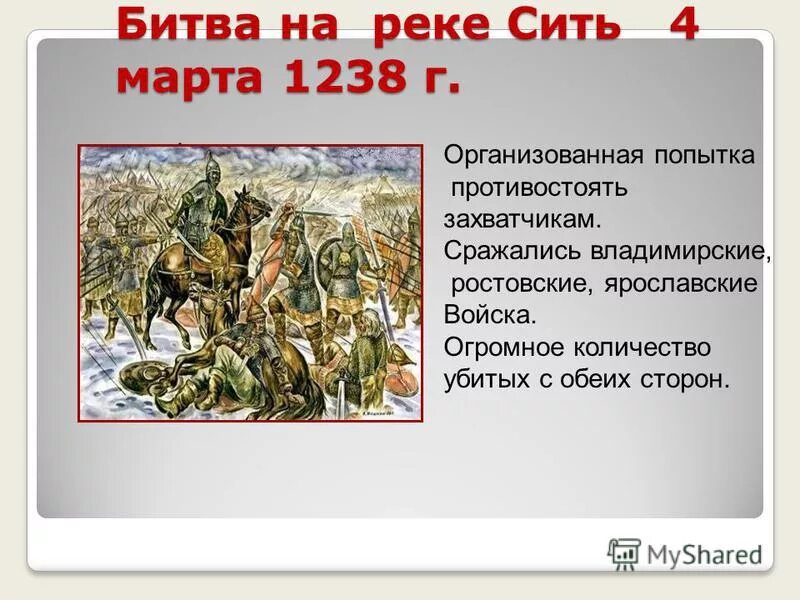 Битва на реке Сить 4 марта 1238 г.

Организованная попытка противостоять захватчикам.
Сражались владимирские, ростовские, ярославские Войска.
Огромное количество убитых с обеих сторон.

MyShared